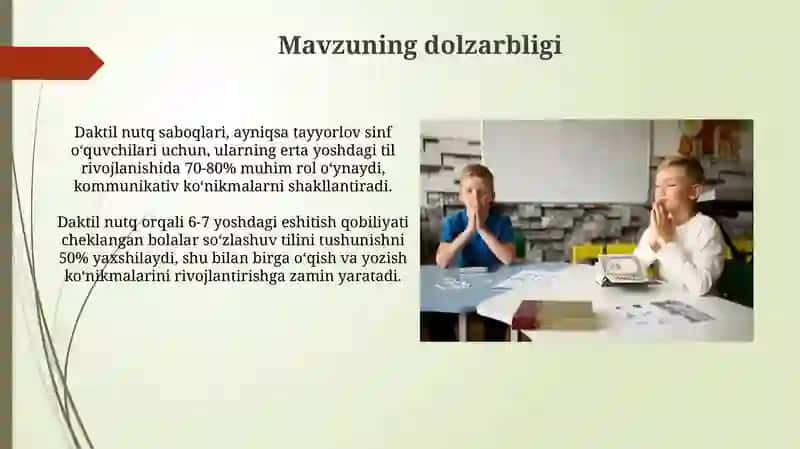 Mavzuning dolzarbligi

Daktil nutq saboqlari, ayniqsa tayyorlov sinf oʻquvchilari uchun, ularning erta yoshdagi til rivojlanishida 70-80% muhim rol oʻynaydi, kommunikativ koʻnikmalarni shakllantiradi.

Daktil nutq orqali 6-7 yoshdagi eshitish qobiliyati cheklangan bolalar soʻzlashuv tilini tushunishni 50% yaxshilaydi, shu bilan birga oʻqish va yozish koʻnikmalarini rivojlantirishga zamin yaratadi.